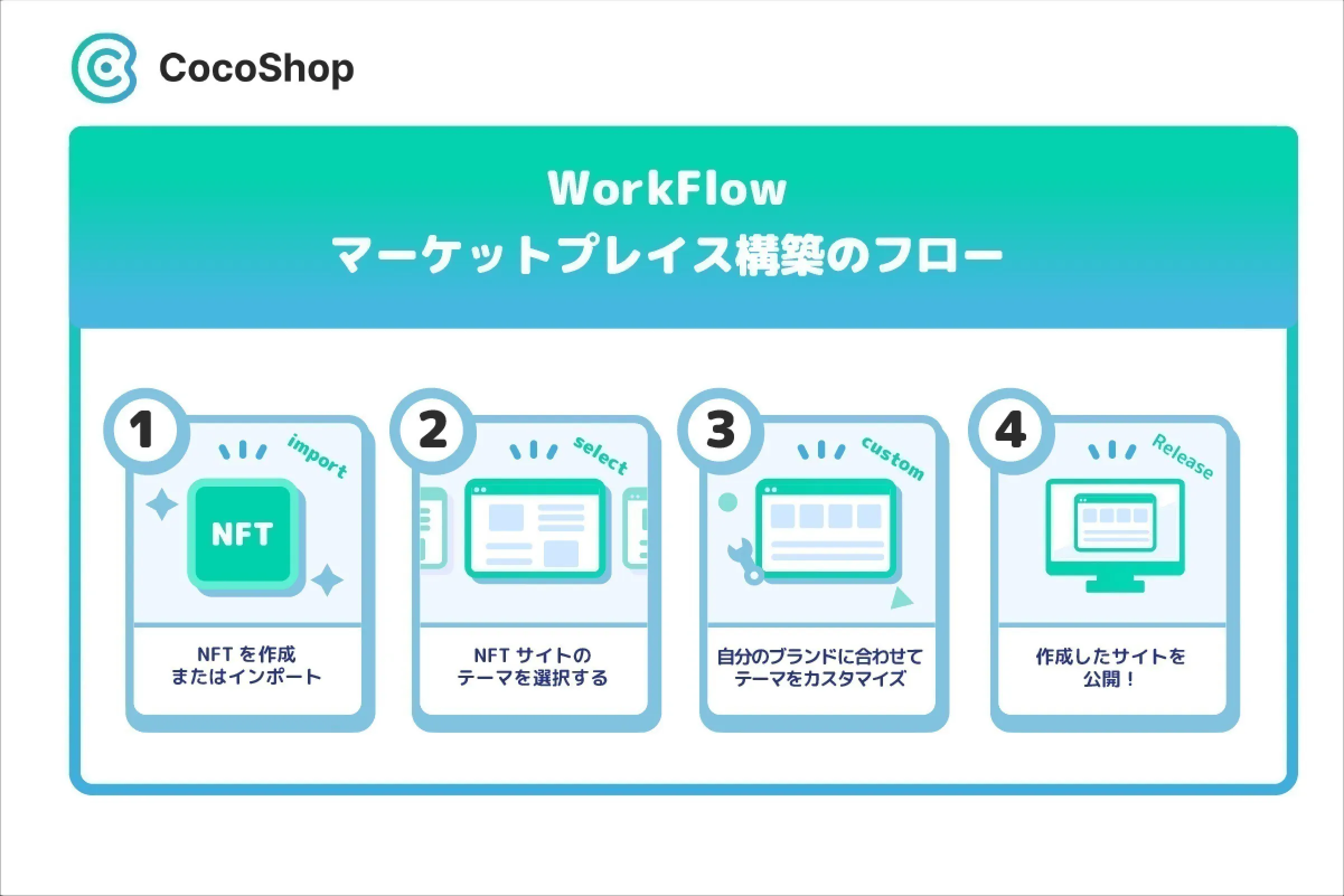 CocoShop

WorkFlow
マーケットプレイス構築のフロー

1
import
NFT
NFT を作成
またはインポート

2
select
NFT サイトの
テーマを選択する

3
custom
自分のブランドに合わせて
テーマをカスタマイズ

4
Release
作成したサイトを
公開！